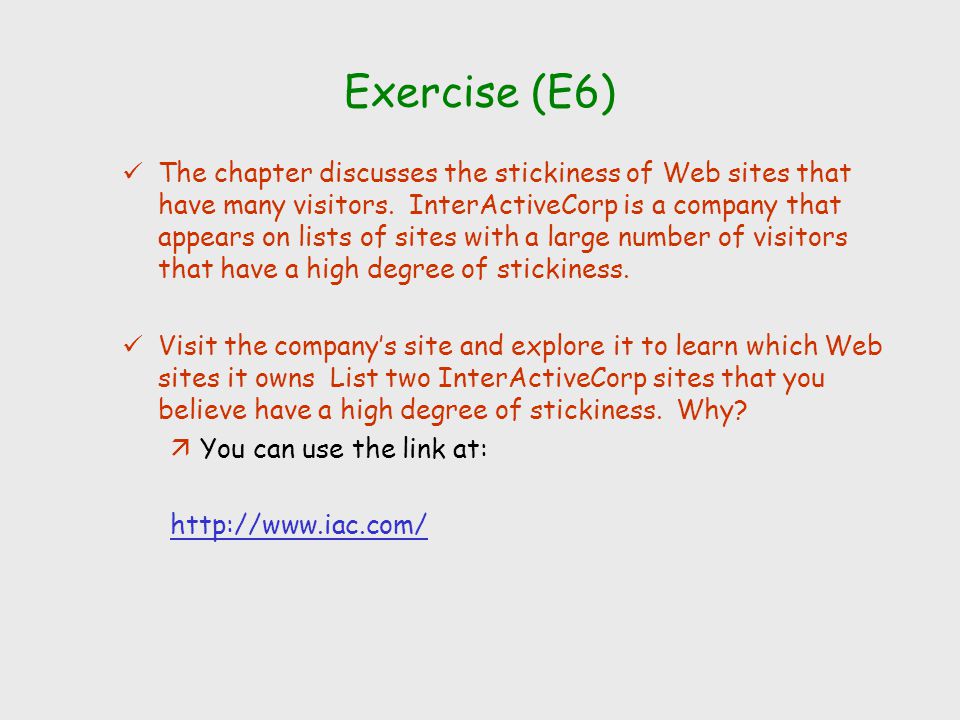 Exercise (E6)

✓ The chapter discusses the stickiness of Web sites that have many visitors. InterActiveCorp is a company that appears on lists of sites with a large number of visitors that have a high degree of stickiness.

✓ Visit the company's site and explore it to learn which Web sites it owns List two InterActiveCorp sites that you believe have a high degree of stickiness. Why?

↗ You can use the link at:

http://www.iac.com/